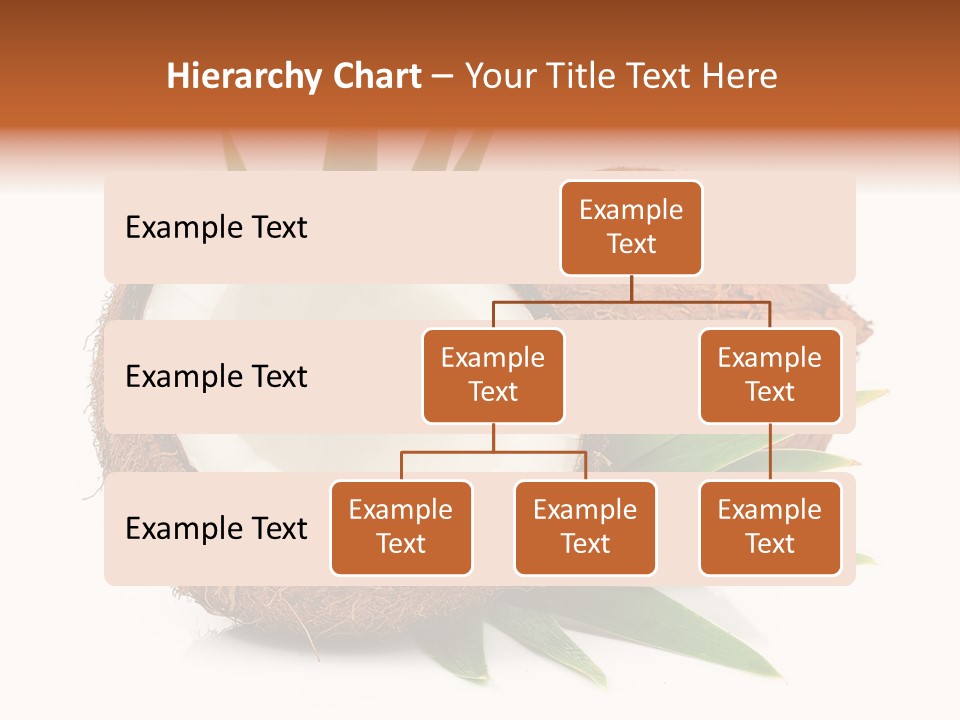 Hierarchy Chart – Your Title Text Here

Example Text

Example Text

Example Text

Example Text

Example Text

Example Text

Example Text

Example Text

Example Text